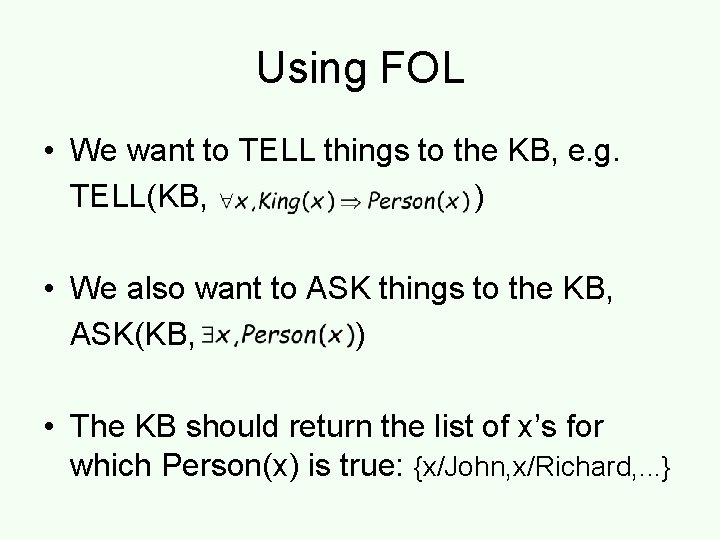 Using FOL

• We want to TELL things to the KB, e.g. TELL(KB, $\forall x, King(x) \Rightarrow Person(x)$)

• We also want to ASK things to the KB, ASK(KB, $\exists x, Person(x)$)

• The KB should return the list of x's for which Person(x) is true: {x/John,x/Richard,...}